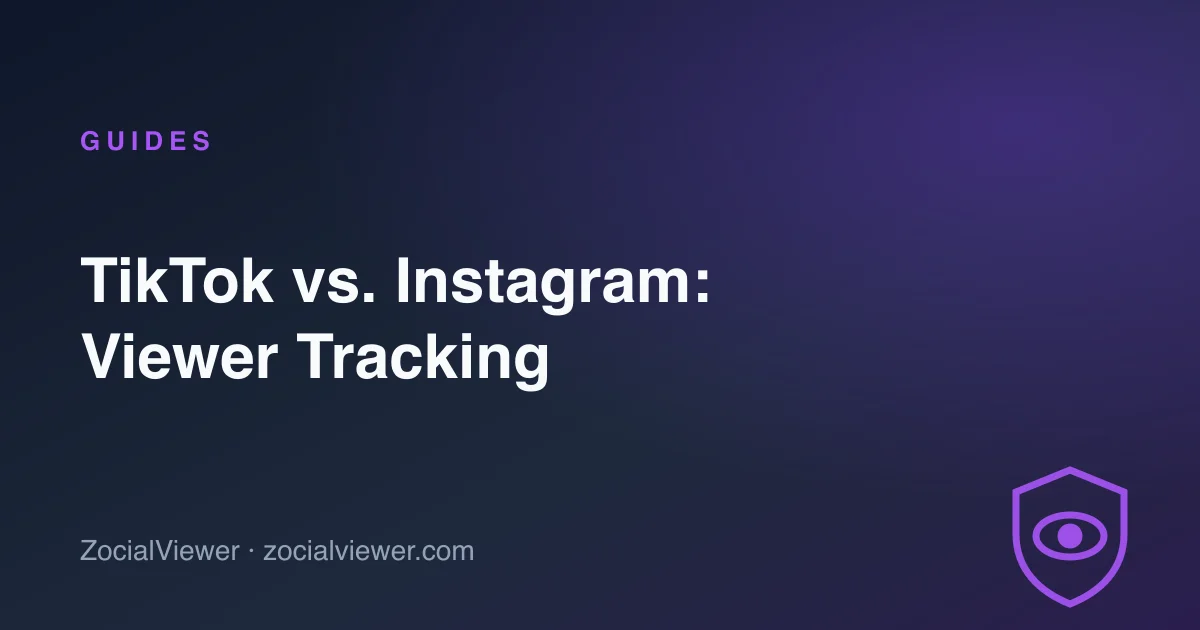 GUIDES

TikTok vs. Instagram: Viewer Tracking

ZocialViewer · zocialviewer.com